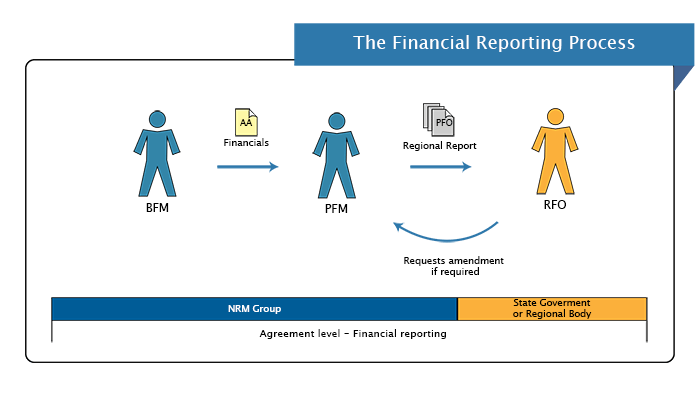 The Financial Reporting Process

AA
Financials

PFO
Regional Report

BFM

PFM

RFO

Requests amendment if required

NRM Group

State Goverment or Regional Body

Agreement level - Financial reporting